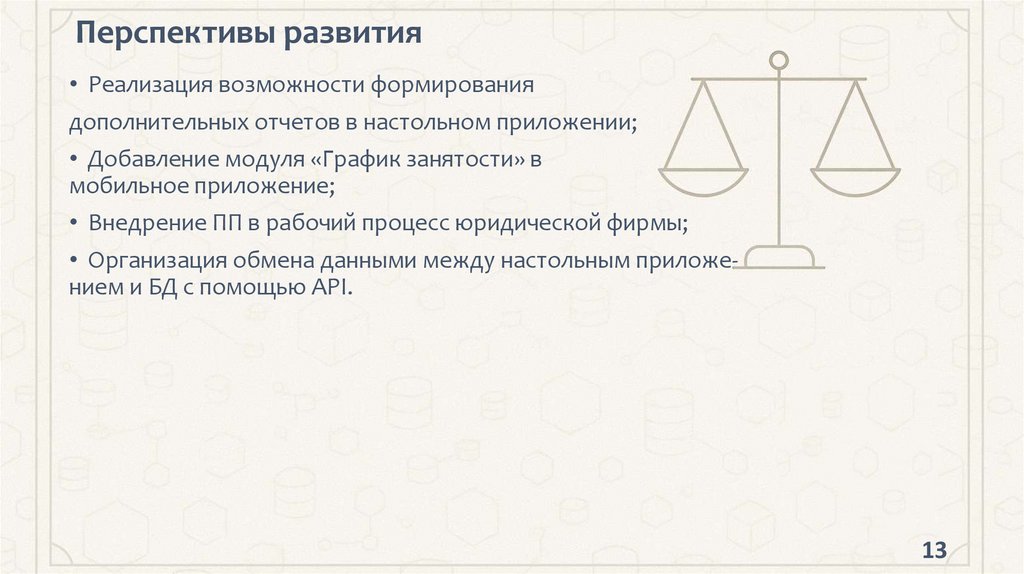 Перспективы развития

• Реализация возможности формирования дополнительных отчетов в настольном приложении;

• Добавление модуля «График занятости» в мобильное приложение;

• Внедрение ПП в рабочий процесс юридической фирмы;

• Организация обмена данными между настольным приложением и БД с помощью API.

13